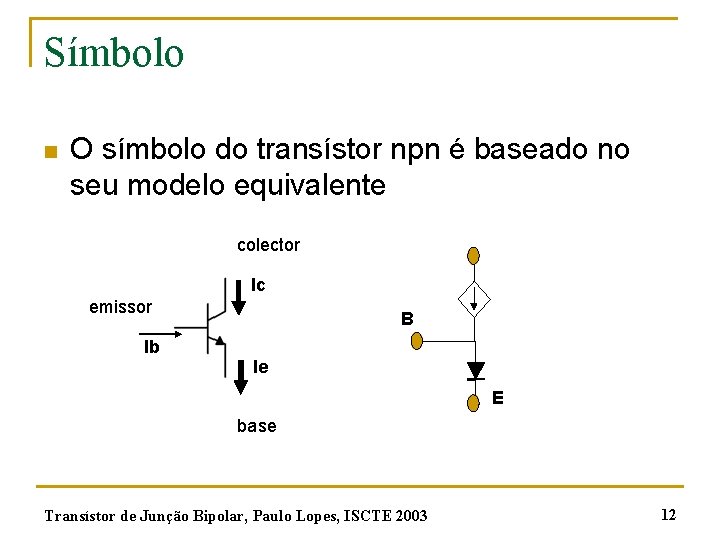 Símbolo

O símbolo do transístor npn é baseado no seu modelo equivalente

colector

Ic

emissor

Ib

Ie

base

B

E

Transístor de Junção Bipolar, Paulo Lopes, ISCTE 2003

12